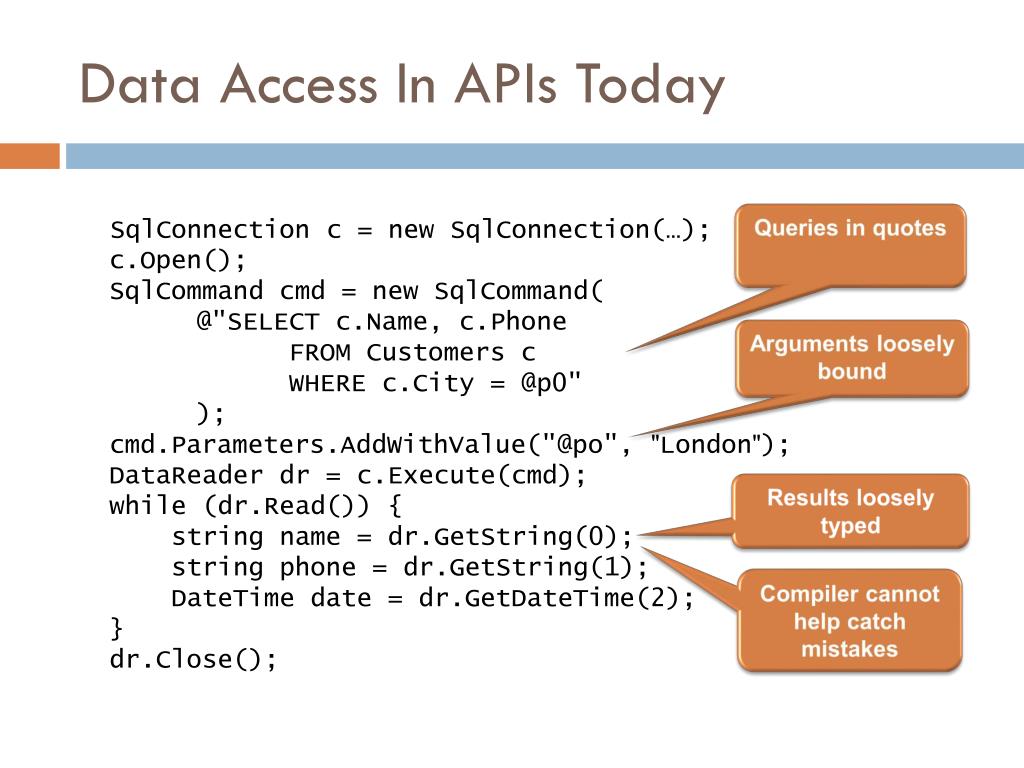 Data Access In APIs Today

SqlConnection c = new SqlConnection(…);
c.Open();
SqlCommand cmd = new SqlCommand(
@"SELECT c.Name, c.Phone
FROM Customers c
WHERE c.City = @p0"
);
cmd.Parameters.AddWithValue("@po", "London");
DataReader dr = c.Execute(cmd);
while (dr.Read()) {
string name = dr.GetString(0);
string phone = dr.GetString(1);
DateTime date = dr.GetDateTime(2);
}
dr.Close();

Queries in quotes

Arguments loosely bound

Results loosely typed

Compiler cannot help catch mistakes